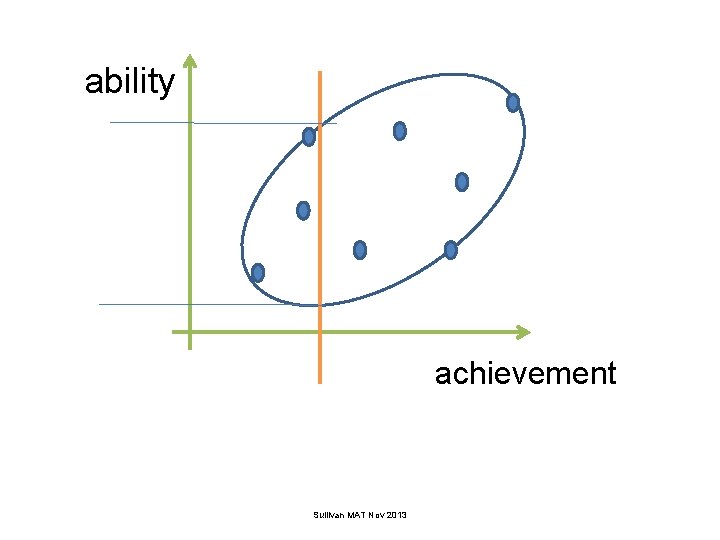 ability

achievement

Sullivan MAT Nov 2013